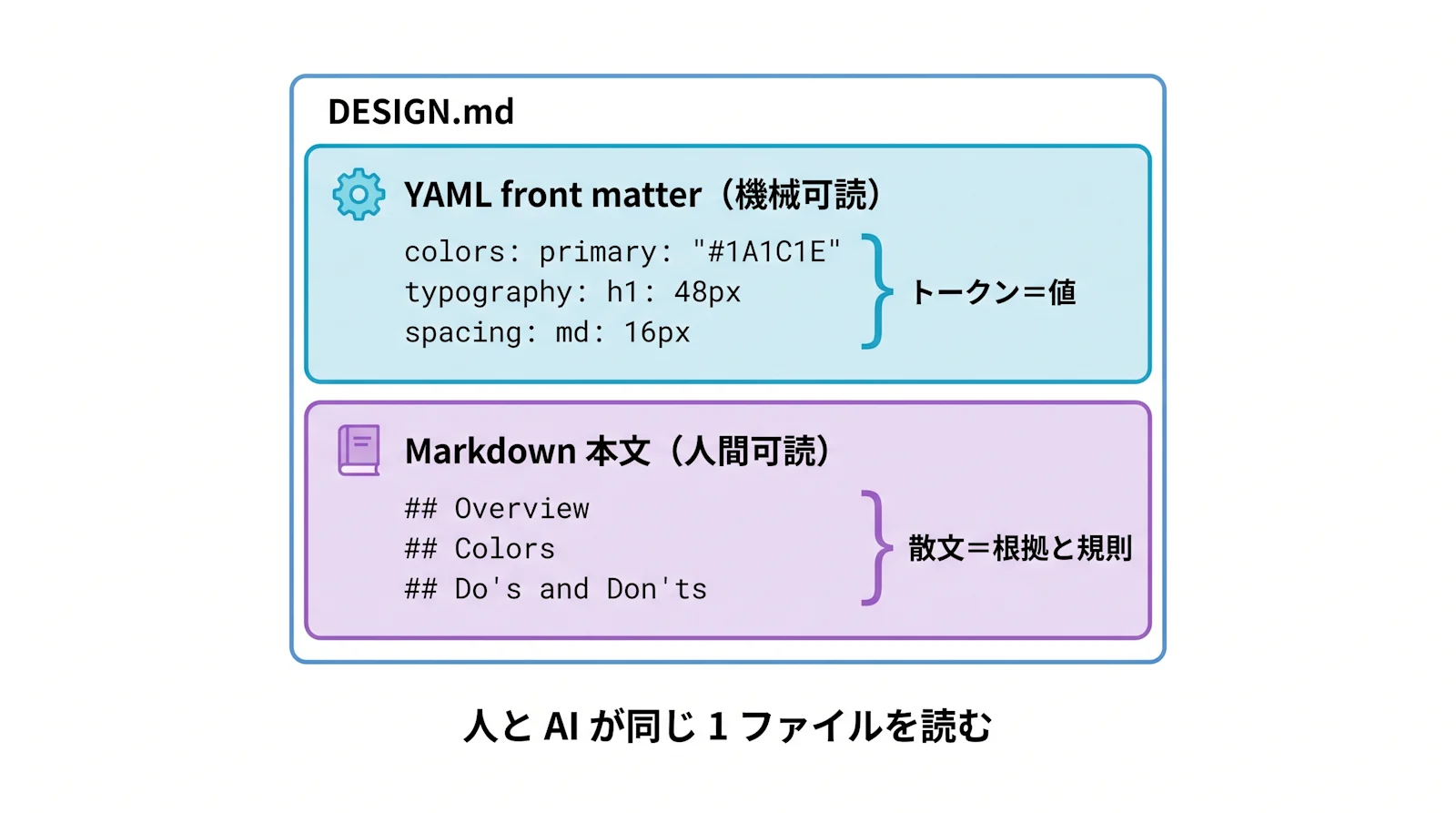 DESIGN.md

YAML front matter（機械可読）

colors: primary: "#1A1C1E"
typography: h1: 48px
spacing: md: 16px

トークン＝値

Markdown 本文（人間可読）

## Overview
## Colors
## Do's and Don'ts

散文＝根拠と規則

人と AI が同じ 1 ファイルを読む